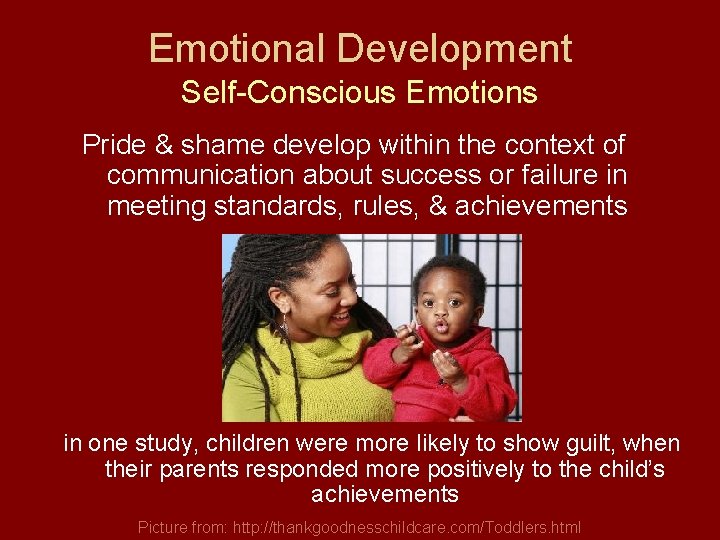 Emotional Development
Self-Conscious Emotions

Pride & shame develop within the context of communication about success or failure in meeting standards, rules, & achievements

in one study, children were more likely to show guilt, when their parents responded more positively to the child's achievements

Picture from: http://thankgoodnesschildcare.com/Toddlers.html